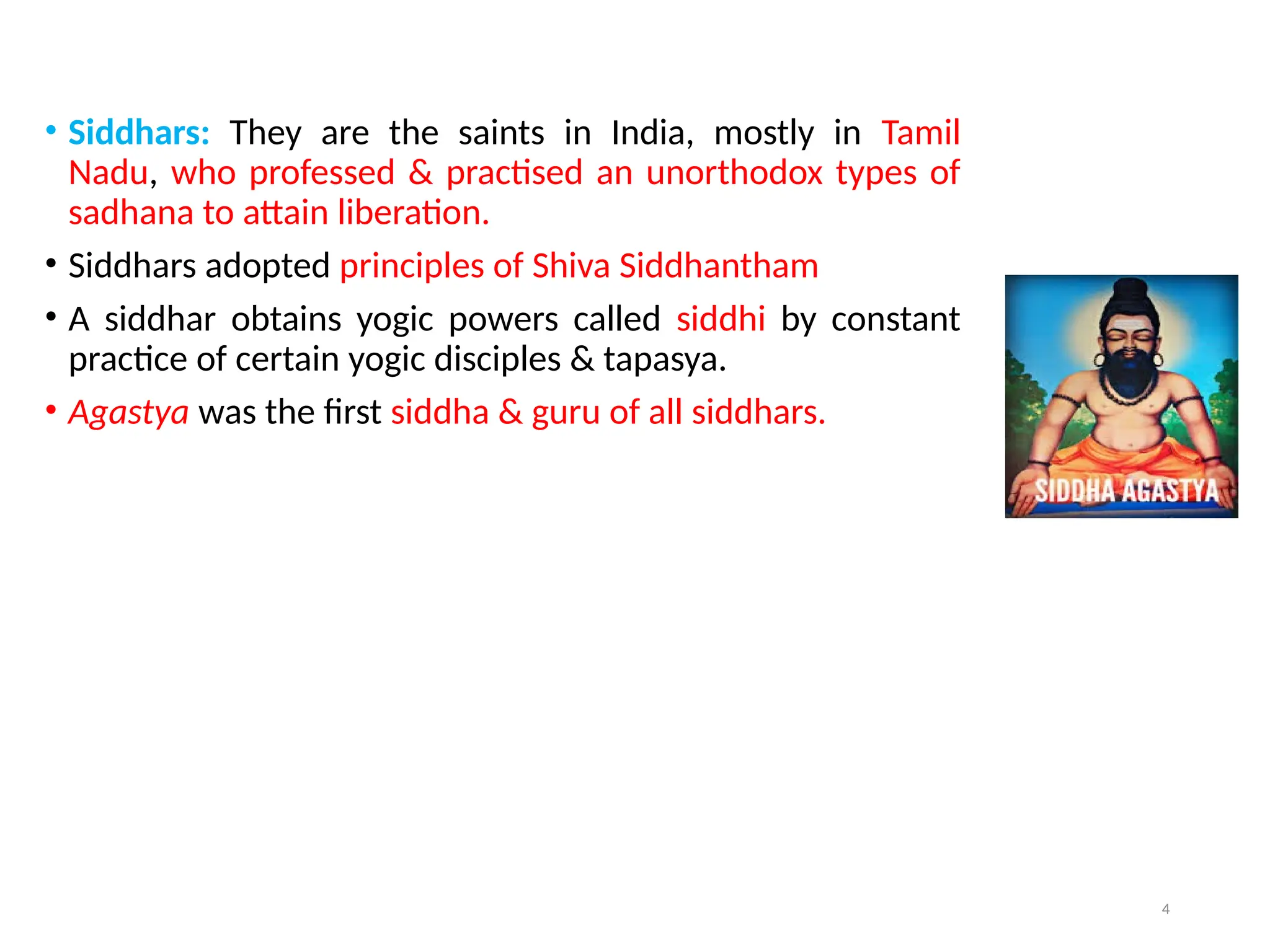 • Siddhars: They are the saints in India, mostly in Tamil Nadu, who professed & practised an unorthodox types of sadhana to attain liberation.

• Siddhars adopted principles of Shiva Siddhantham

• A siddhar obtains yogic powers called siddhi by constant practice of certain yogic disciples & tapasya.

• Agastya was the first siddha & guru of all siddhars.

SIDDHA AGASTYA

4